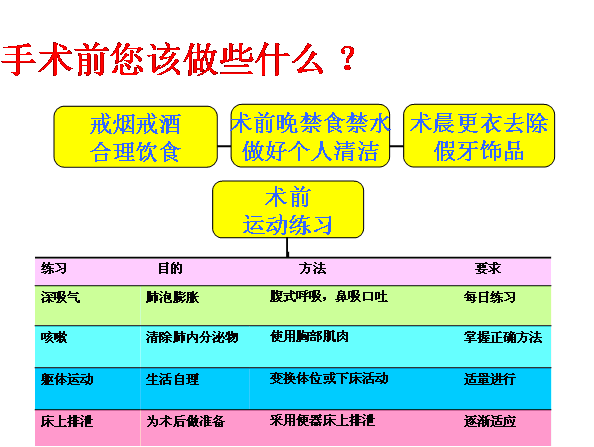 手术前您该做些什么？

戒烟戒酒
合理饮食

术前晚禁食禁水
做好个人清洁

术晨更衣去除
假牙饰品

术前
运动练习

| 练习 | 目的 | 方法 | 要求 |
|---|---|---|---|
| 深吸气 | 肺泡膨胀 | 腹式呼吸，鼻吸口吐 | 每日练习 |
| 咳嗽 | 清除肺内分泌物 | 使用胸部肌肉 | 掌握正确方法 |
| 躯体运动 | 生活自理 | 变换体位或下床活动 | 适量进行 |
| 床上排泄 | 为术后做准备 | 采用便器床上排泄 | 逐渐适应 |